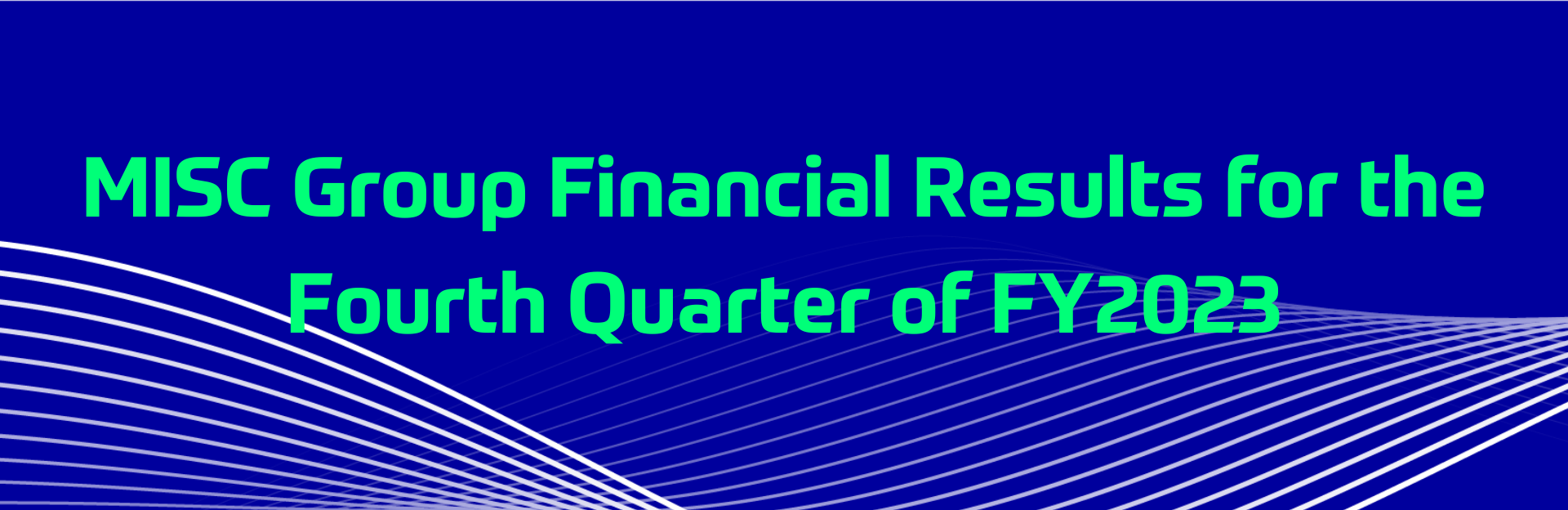 MISC Group Financial Results for the Fourth Quarter of FY2023